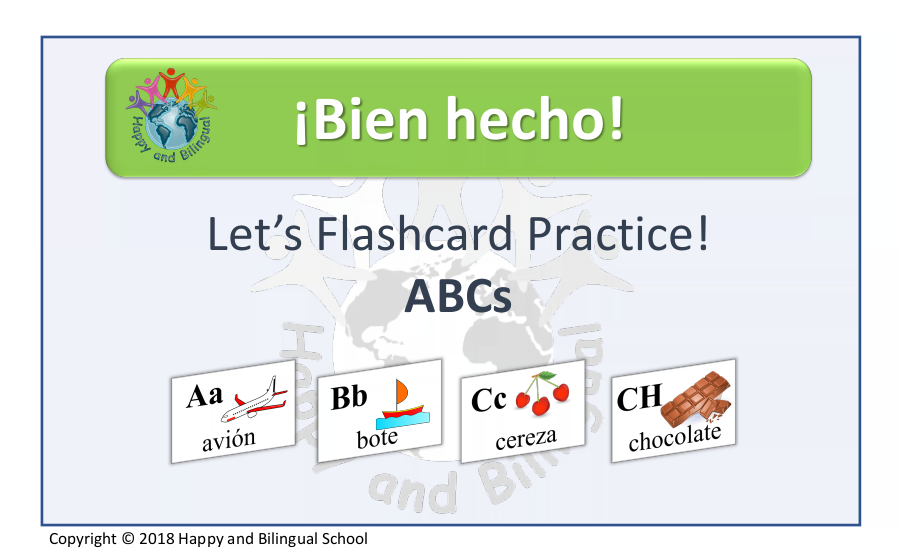 Happy and Bilingual

¡Bien hecho!

Let's Flashcard Practice!
ABCs

Aa
avión

Bb
bote

Cc
cereza

CH
chocolate

Happy and Bilingual

Copyright © 2018 Happy and Bilingual School